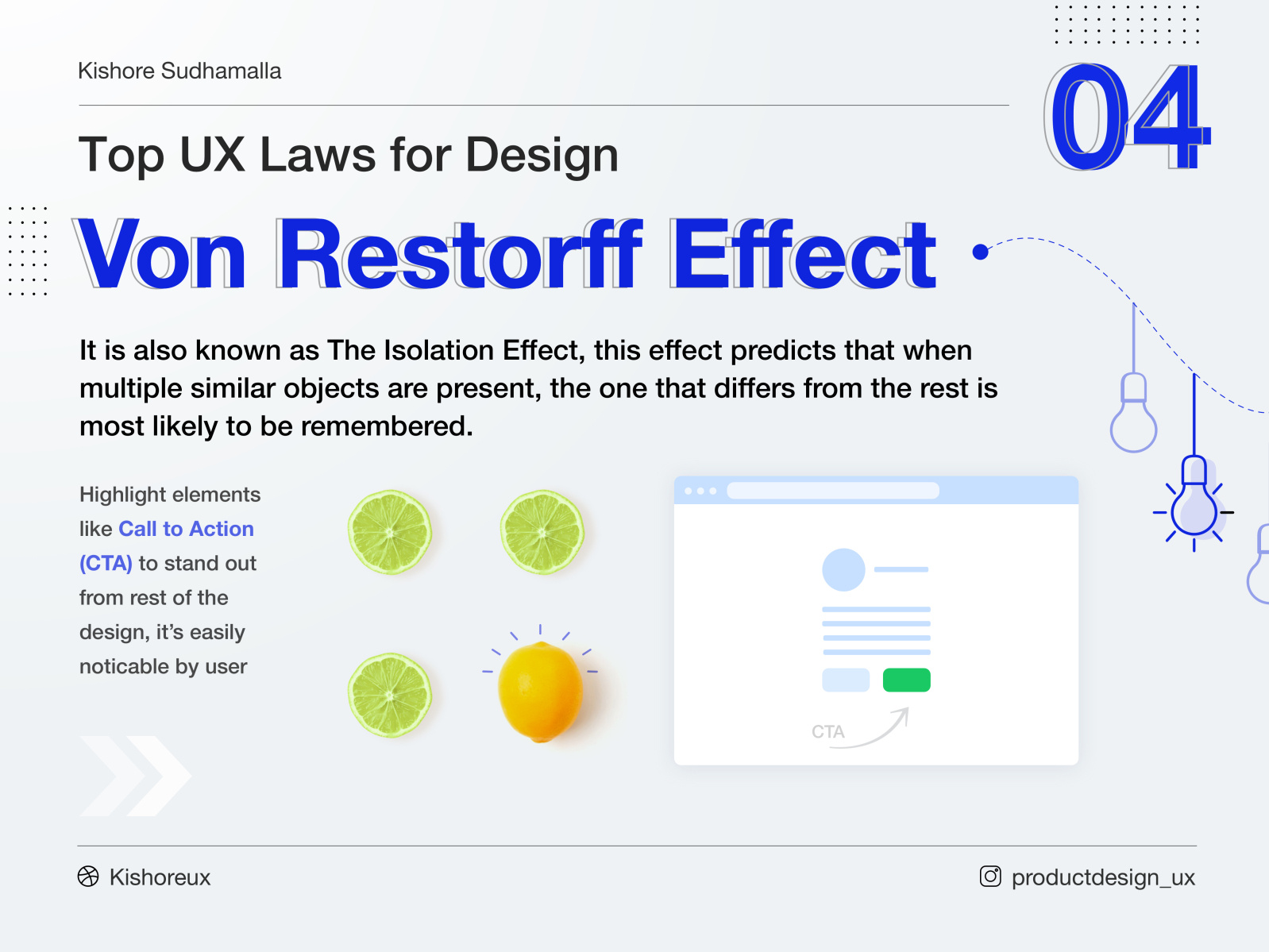 Kishore Sudhamalla

04

Top UX Laws for Design

Von Restorff Effect

It is also known as The Isolation Effect, this effect predicts that when multiple similar objects are present, the one that differs from the rest is most likely to be remembered.

Highlight elements like Call to Action (CTA) to stand out from rest of the design, it's easily noticable by user

CTA

Kishoreux

productdesign_ux